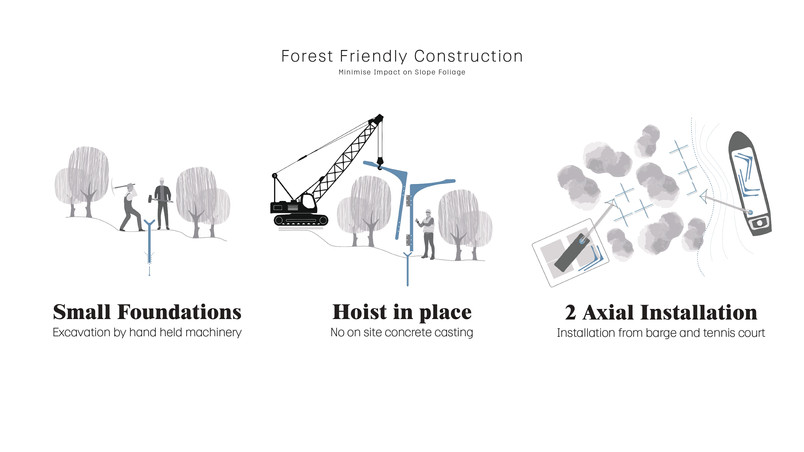 Forest Friendly Construction
Minimise Impact on Slope Foliage

Small Foundations
Excavation by hand held machinery

Hoist in place
No on site concrete casting

2 Axial Installation
Installation from barge and tennis court